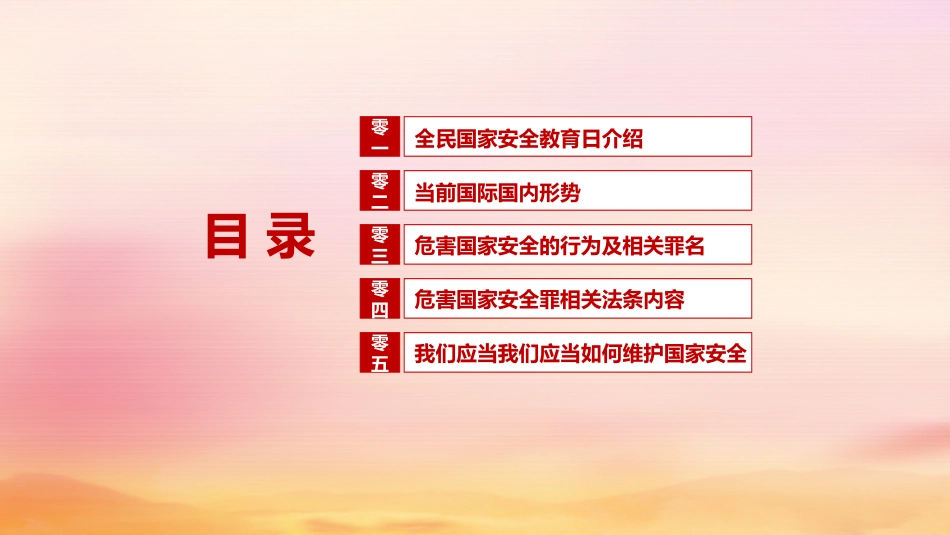 目录

零一 全民国家安全教育日介绍

零二 当前国际国内形势

零三 危害国家安全的行为及相关罪名

零四 危害国家安全罪相关法条内容

零五 我们应当我们应当如何维护国家安全